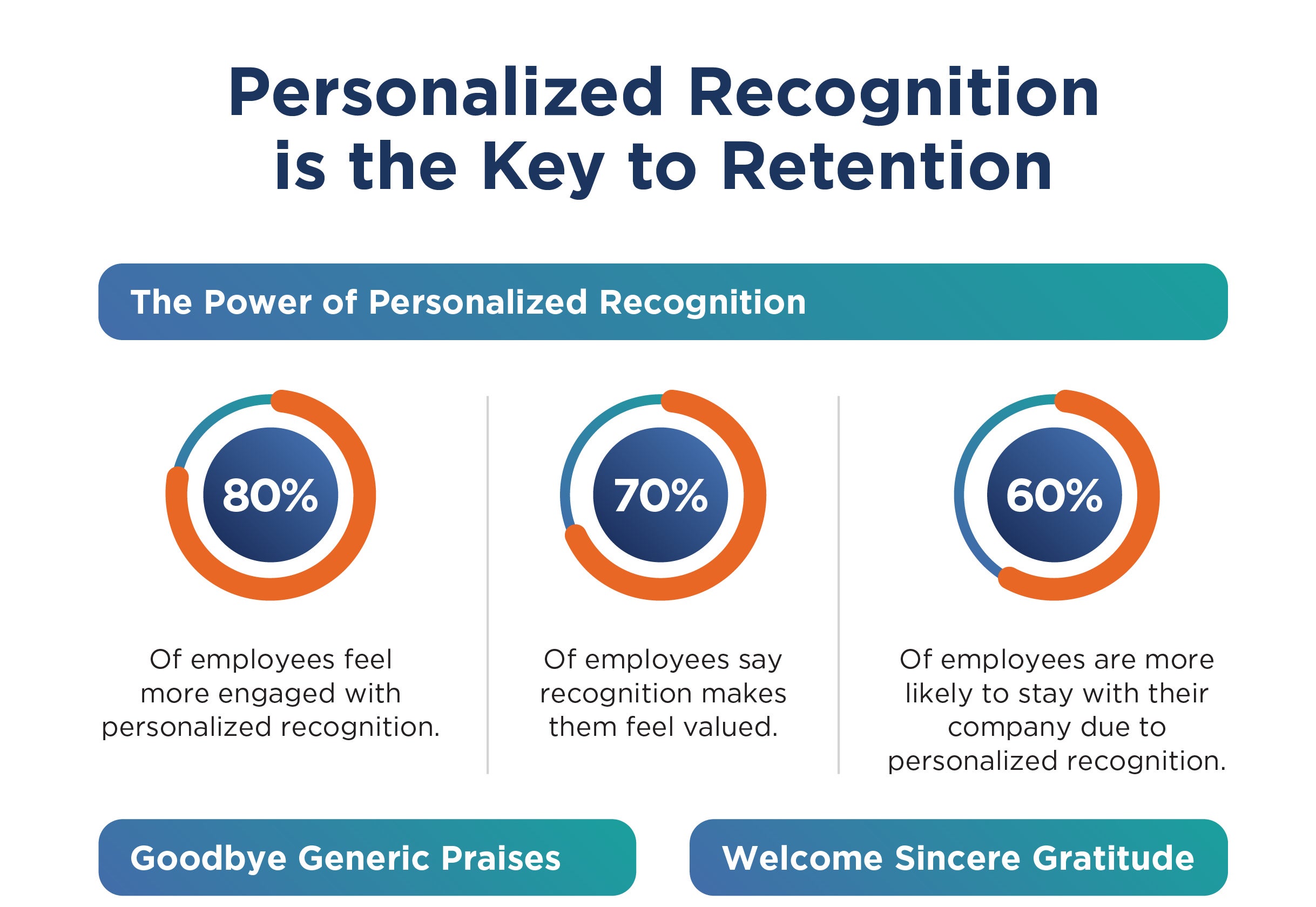 Personalized Recognition is the Key to Retention

The Power of Personalized Recognition

80%

Of employees feel more engaged with personalized recognition.

70%

Of employees say recognition makes them feel valued.

60%

Of employees are more likely to stay with their company due to personalized recognition.

Goodbye Generic Praises

Welcome Sincere Gratitude